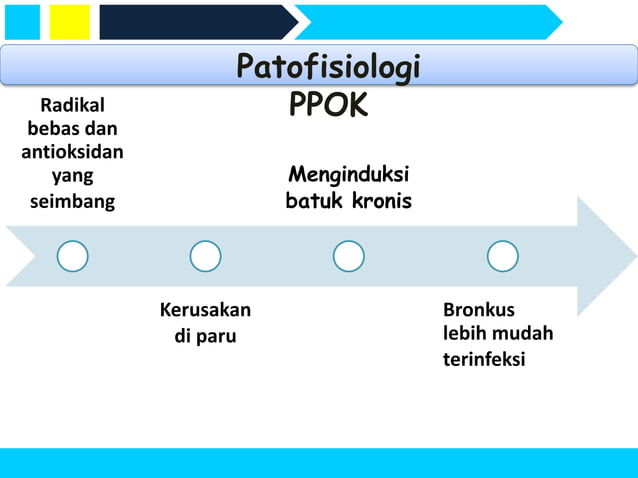 Patofisiologi PPOK

Radikal bebas dan antioksidan yang seimbang

Kerusakan di paru

Menginduksi batuk kronis

Bronkus lebih mudah terinfeksi